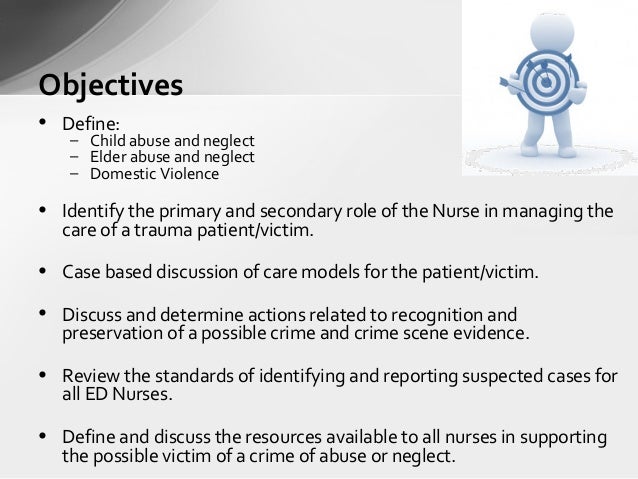 Objectives

• Define:
  – Child abuse and neglect
  – Elder abuse and neglect
  – Domestic Violence

• Identify the primary and secondary role of the Nurse in managing the care of a trauma patient/victim.

• Case based discussion of care models for the patient/victim.

• Discuss and determine actions related to recognition and preservation of a possible crime and crime scene evidence.

• Review the standards of identifying and reporting suspected cases for all ED Nurses.

• Define and discuss the resources available to all nurses in supporting the possible victim of a crime of abuse or neglect.